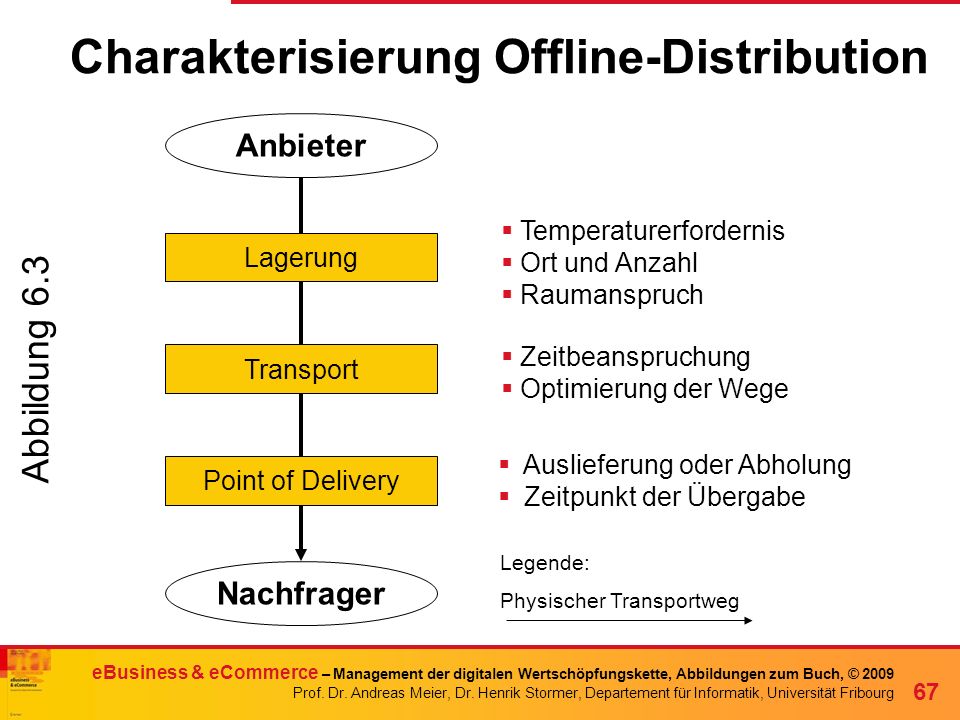 Charakterisierung Offline-Distribution

Abbildung 6.3

Anbieter

Lagerung

Transport

Point of Delivery

Nachfrager

▪ Temperaturerfordernis
▪ Ort und Anzahl
▪ Raumanspruch

▪ Zeitbeanspruchung
▪ Optimierung der Wege

▪ Auslieferung oder Abholung
▪ Zeitpunkt der Übergabe

Legende:

Physischer Transportweg

eBusiness & eCommerce – Management der digitalen Wertschöpfungskette, Abbildungen zum Buch, © 2009
Prof. Dr. Andreas Meier, Dr. Henrik Stormer, Departement für Informatik, Universität Fribourg 67